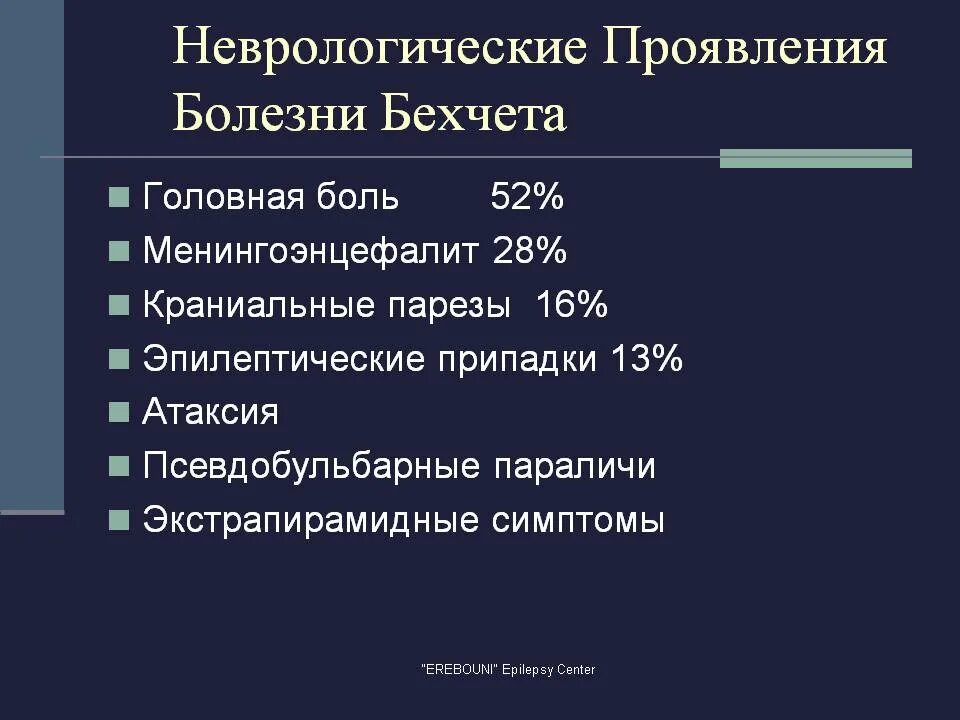 Неврологические Проявления Болезни Бехчета

Головная боль 52%
Менингоэнцефалит 28%
Краниальные парезы 16%
Эпилептические припадки 13%
Атаксия
Псевдобульбарные параличи
Экстрапирамидные симптомы

"EREBOUNI" Epilepsy Center